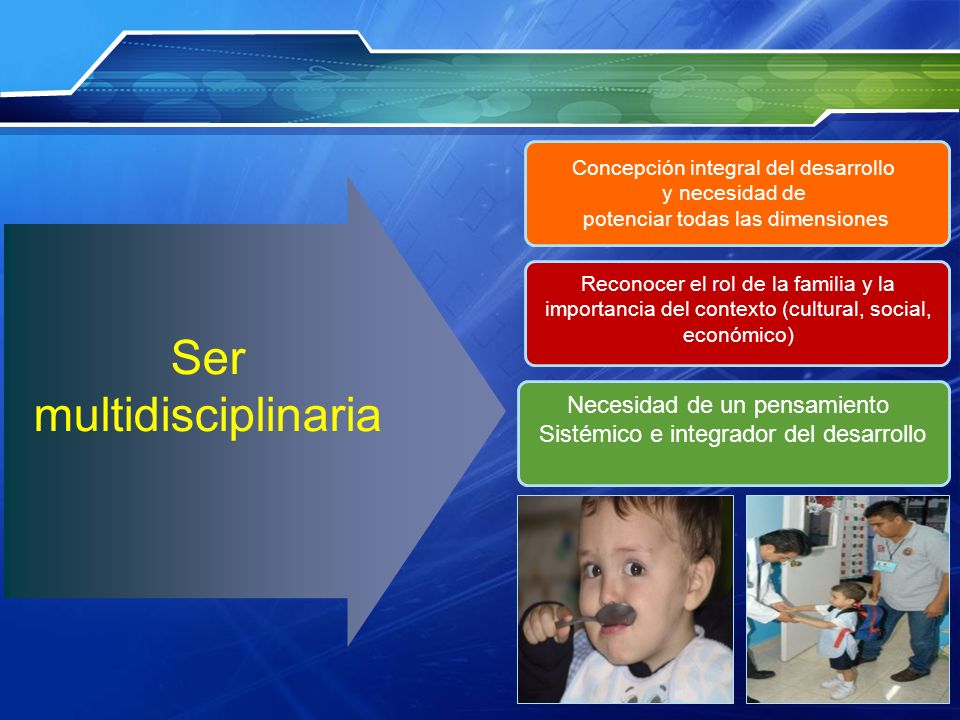 Ser multidisciplinaria

Concepción integral del desarrollo y necesidad de potenciar todas las dimensiones

Reconocer el rol de la familia y la importancia del contexto (cultural, social, económico)

Necesidad de un pensamiento Sistémico e integrador del desarrollo